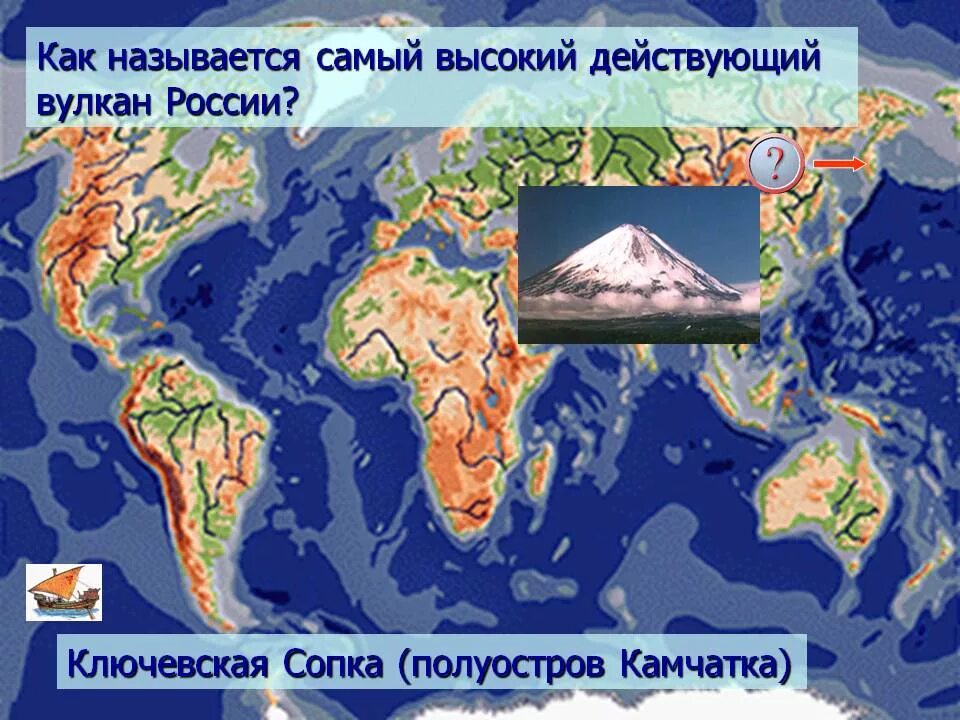 Как называется самый высокий действующий вулкан России?

?

Ключевская Сопка (полуостров Камчатка)